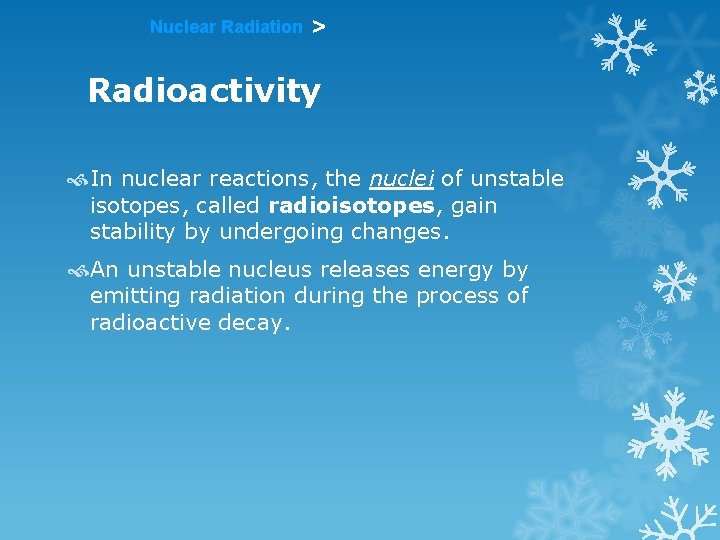 Nuclear Radiation >

Radioactivity

In nuclear reactions, the nuclei of unstable isotopes, called radioisotopes, gain stability by undergoing changes.

An unstable nucleus releases energy by emitting radiation during the process of radioactive decay.